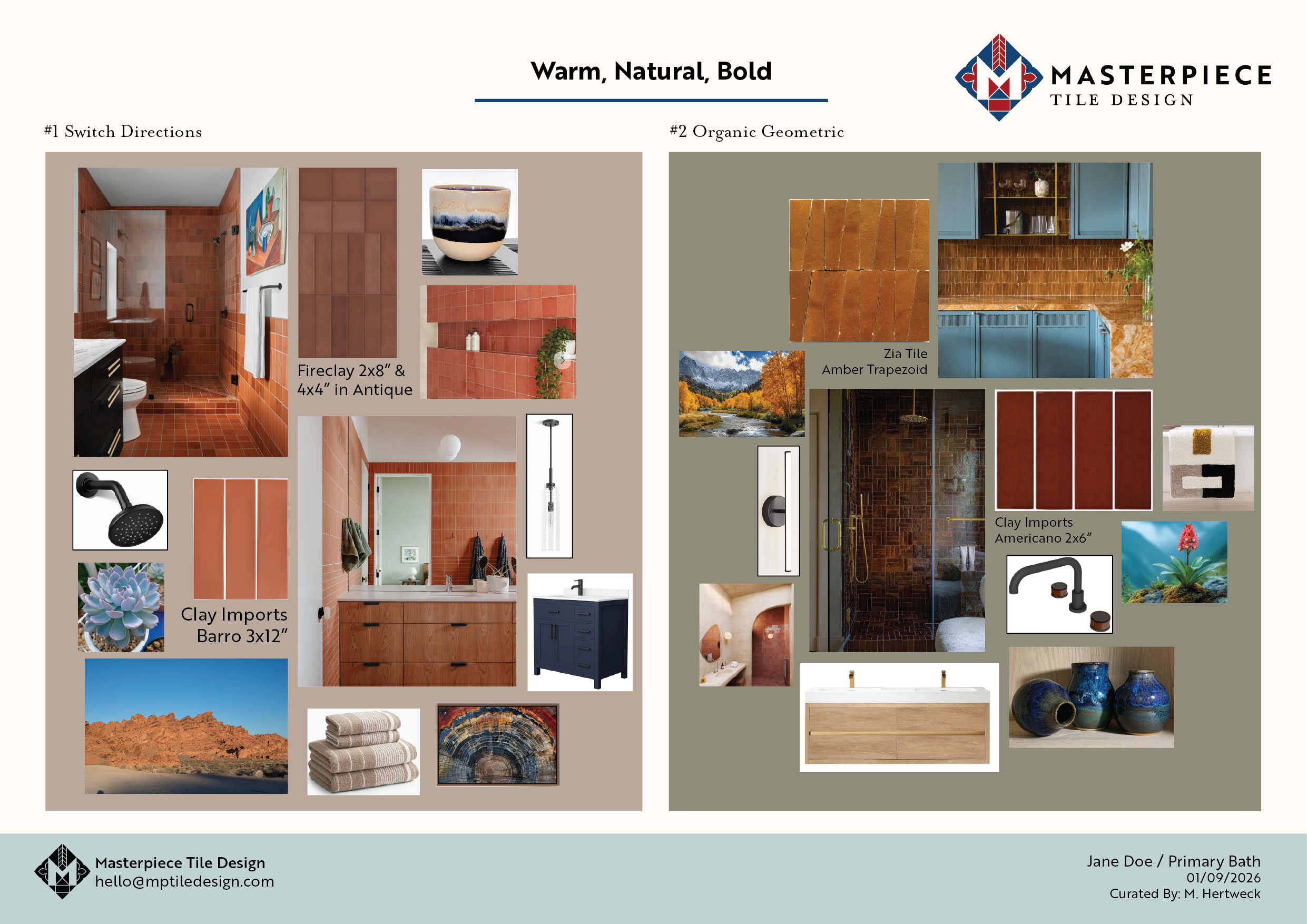 Warm, Natural, Bold

MASTERPIECE
TILE DESIGN

#1 Switch Directions

Fireclay 2x8" & 4x4" in Antique

Clay Imports Barro 3x12"

#2 Organic Geometric

Zia Tile
Amber Trapezoid

Clay Imports
Americano 2x6"

Masterpiece Tile Design
hello@mptiledesign.com

Jane Doe / Primary Bath
01/09/2026
Curated By: M. Hertweck